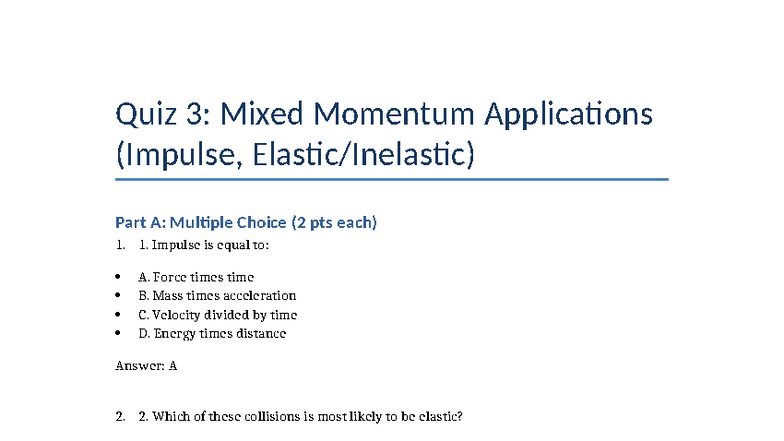 Quiz 3: Mixed Momentum Applications (Impulse, Elastic/Inelastic)

Part A: Multiple Choice (2 pts each)

1. 1. Impulse is equal to:

• A. Force times time
• B. Mass times acceleration
• C. Velocity divided by time
• D. Energy times distance

Answer: A

2. 2. Which of these collisions is most likely to be elastic?